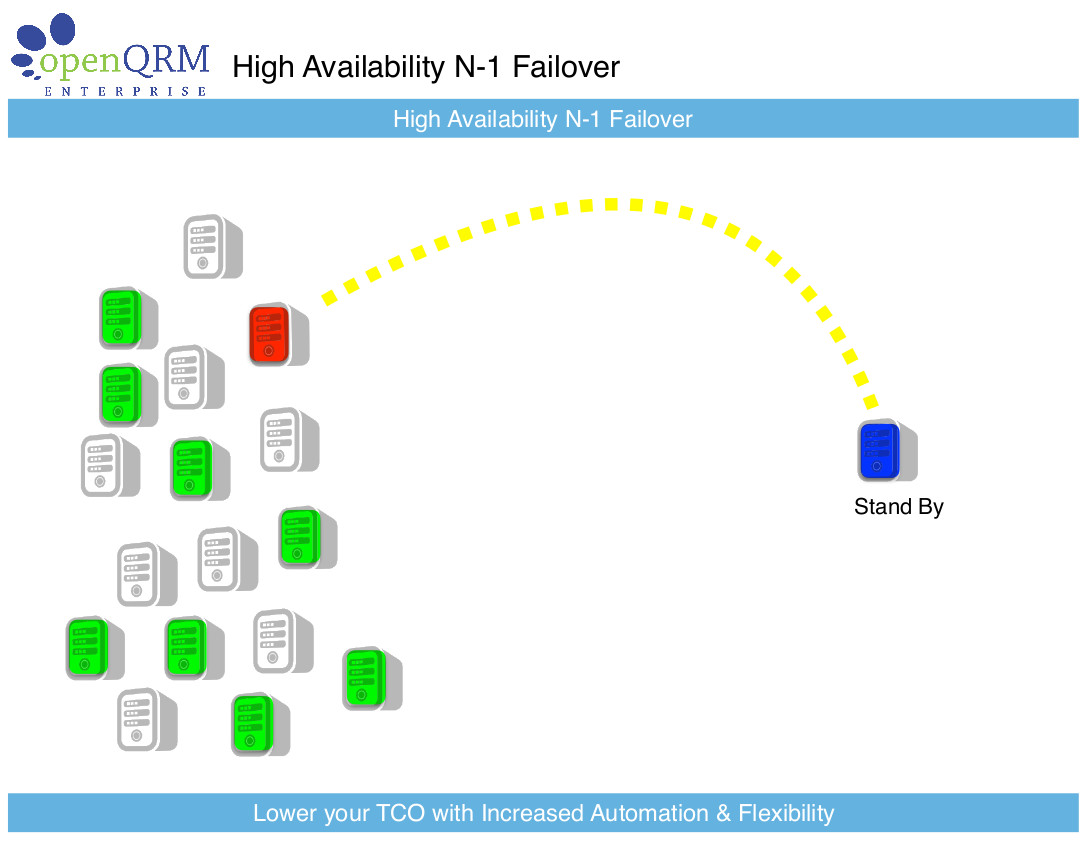 openQRM
ENTERPRISE

High Availability N-1 Failover

High Availability N-1 Failover

Stand By

Lower your TCO with Increased Automation & Flexibility